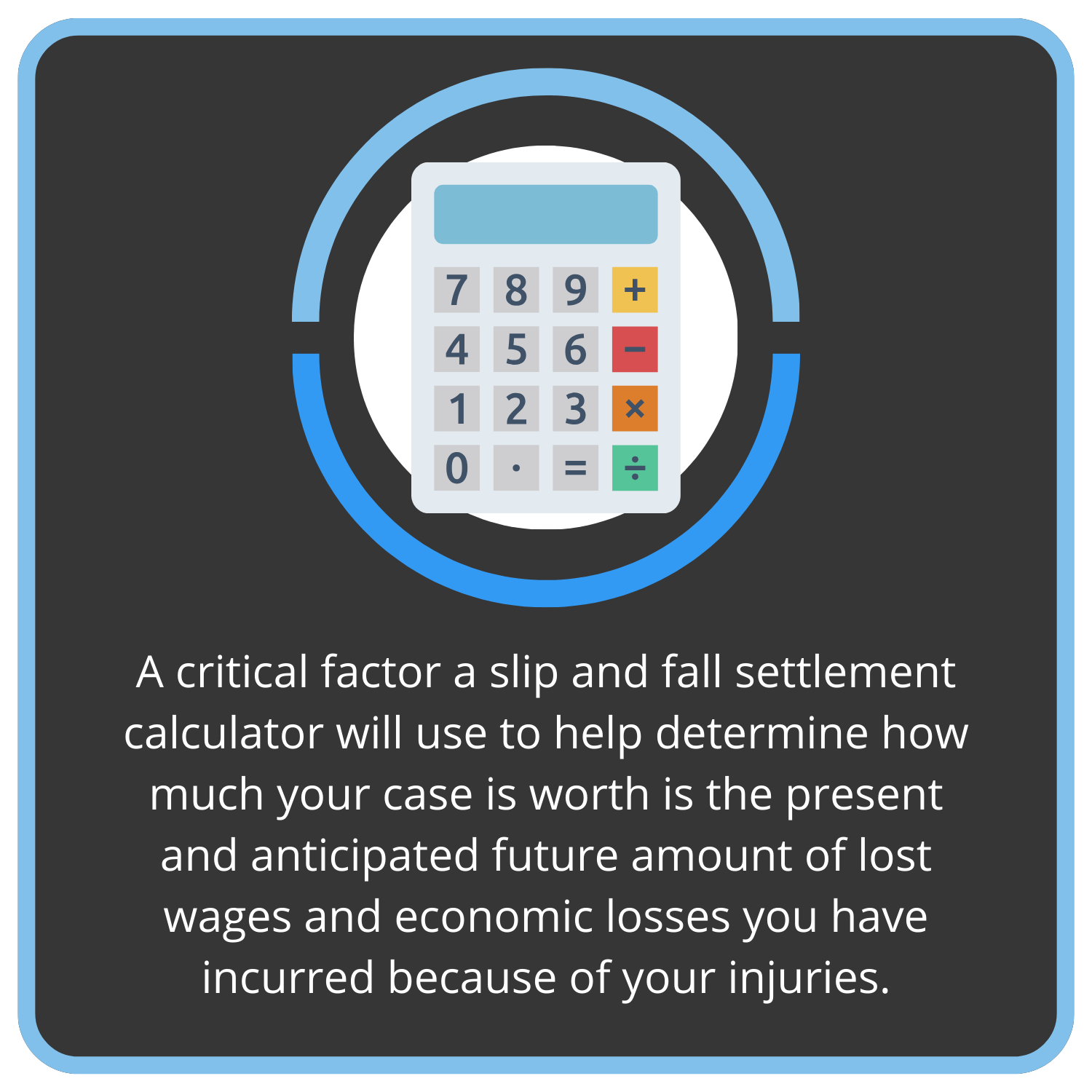 7 8 9 +
4 5 6 −
1 2 3 ×
0 · = ÷

A critical factor a slip and fall settlement calculator will use to help determine how much your case is worth is the present and anticipated future amount of lost wages and economic losses you have incurred because of your injuries.